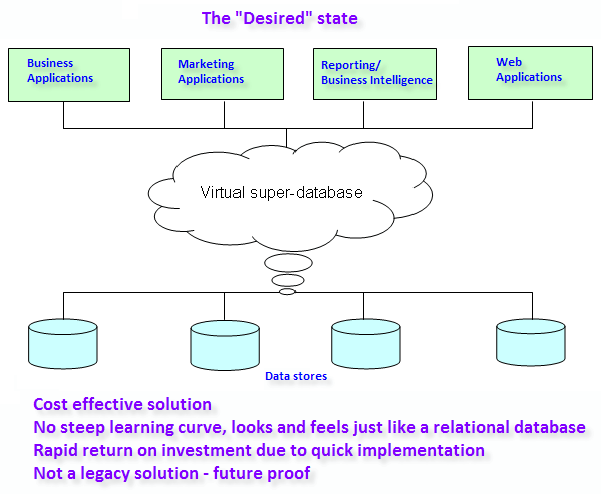 The "Desired" state

Business Applications

Marketing Applications

Reporting/ Business Intelligence

Web Applications

Virtual super-database

Data stores

Cost effective solution
No steep learning curve, looks and feels just like a relational database
Rapid return on investment due to quick implementation
Not a legacy solution - future proof